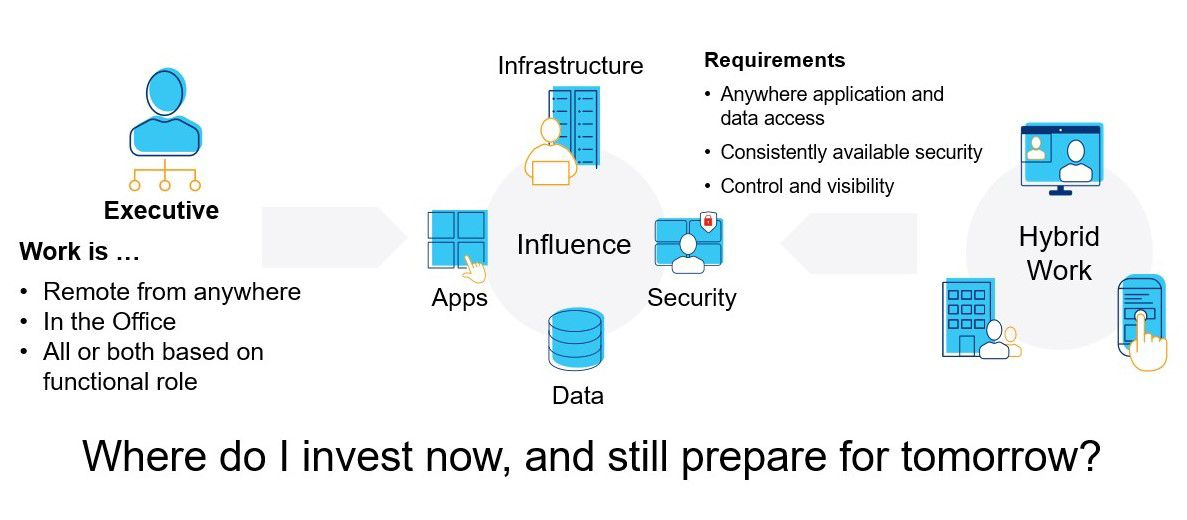 Executive

Work is …
• Remote from anywhere
• In the Office
• All or both based on functional role

Infrastructure

Apps

Influence

Security

Data

Requirements
• Anywhere application and data access
• Consistently available security
• Control and visibility

Hybrid Work

Where do I invest now, and still prepare for tomorrow?